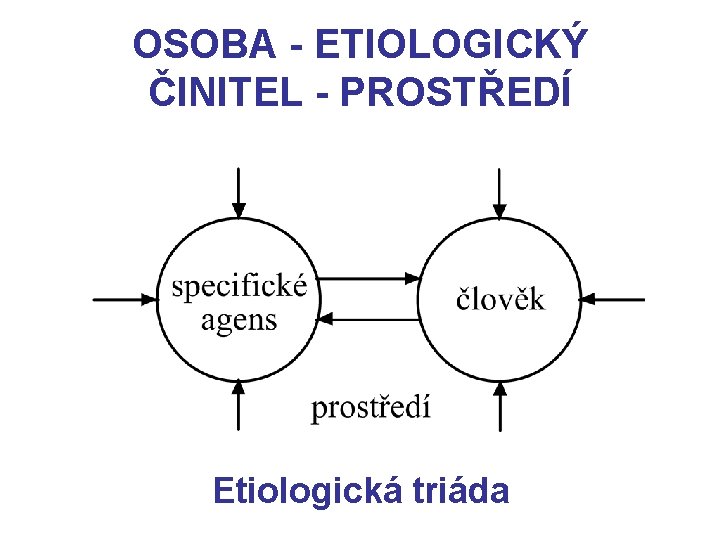 OSOBA - ETIOLOGICKÝ ČINITEL - PROSTŘEDÍ

specifické agens

člověk

prostředí

Etiologická triáda